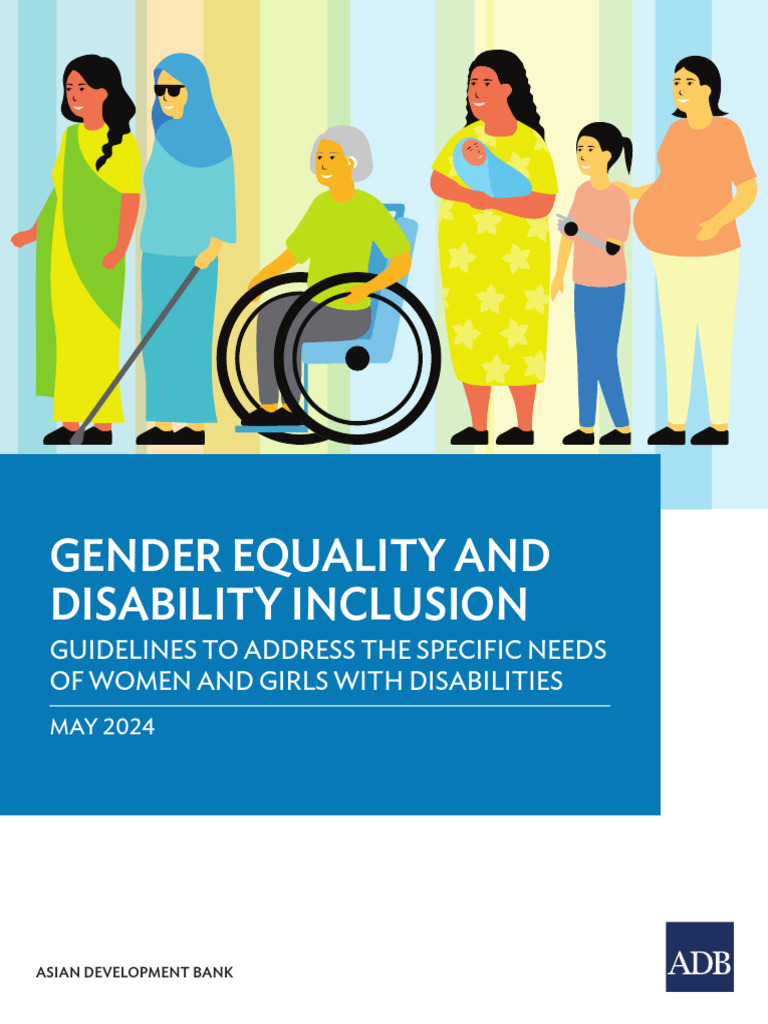 GENDER EQUALITY AND DISABILITY INCLUSION

GUIDELINES TO ADDRESS THE SPECIFIC NEEDS OF WOMEN AND GIRLS WITH DISABILITIES

MAY 2024

ASIAN DEVELOPMENT BANK

ADB